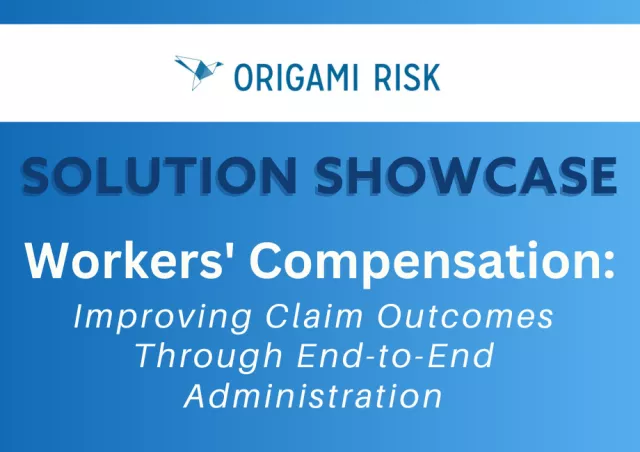 ORIGAMI RISK

SOLUTION SHOWCASE

Workers' Compensation:

Improving Claim Outcomes Through End-to-End Administration